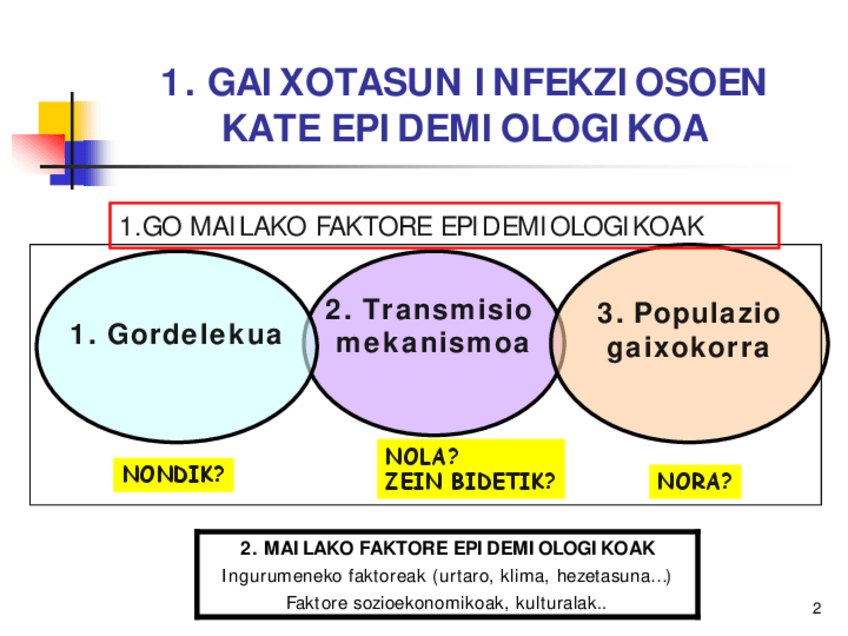 1. GAIXOTASUN INFEKZIOSOEN KATE EPIDEMIOLOGIKOA

1.GO MAILAKO FAKTORE EPIDEMIOLOGIKOAK

1. Gordelekua

2. Transmisio mekanismoa

3. Populazio gaixokorra

NONDIK?

NOLA?
ZEIN BIDETIK?

NORA?

2. MAILAKO FAKTORE EPIDEMIOLOGIKOAK
Ingurumeneko faktoreak (urtaro, klima, hezetasuna...)
Faktore sozioekonomikoak, kulturalak..

2